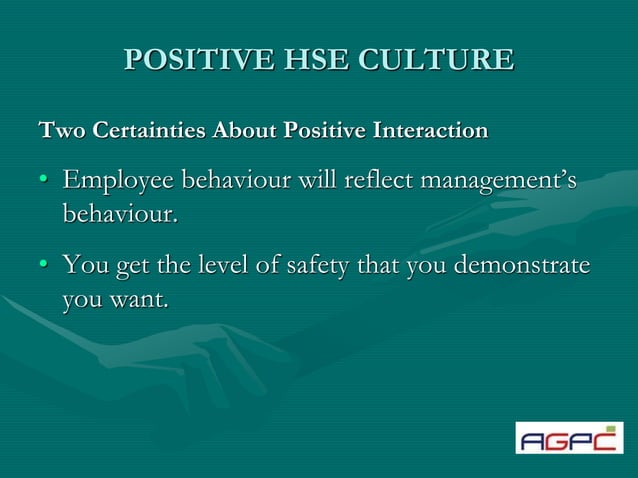 POSITIVE HSE CULTURE

Two Certainties About Positive Interaction

• Employee behaviour will reflect management's behaviour.

• You get the level of safety that you demonstrate you want.

AGPC